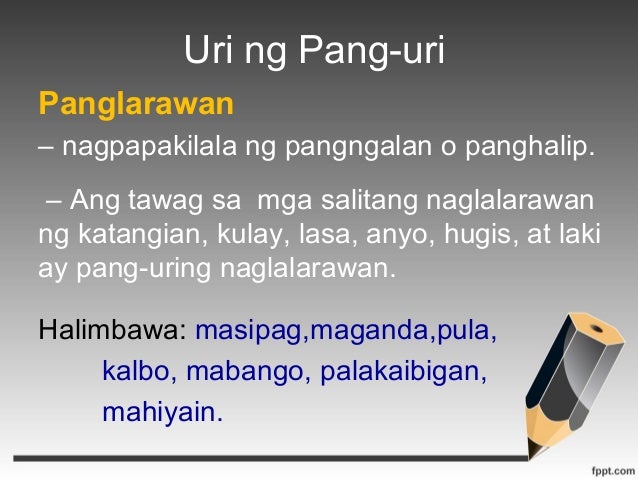 Uri ng Pang-uri

Panglarawan

– nagpapakilala ng pangngalan o panghalip.

– Ang tawag sa mga salitang naglalarawan ng katangian, kulay, lasa, anyo, hugis, at laki ay pang-uring naglalarawan.

Halimbawa: masipag,maganda,pula, kalbo, mabango, palakaibigan, mahiyain.

fppt.com